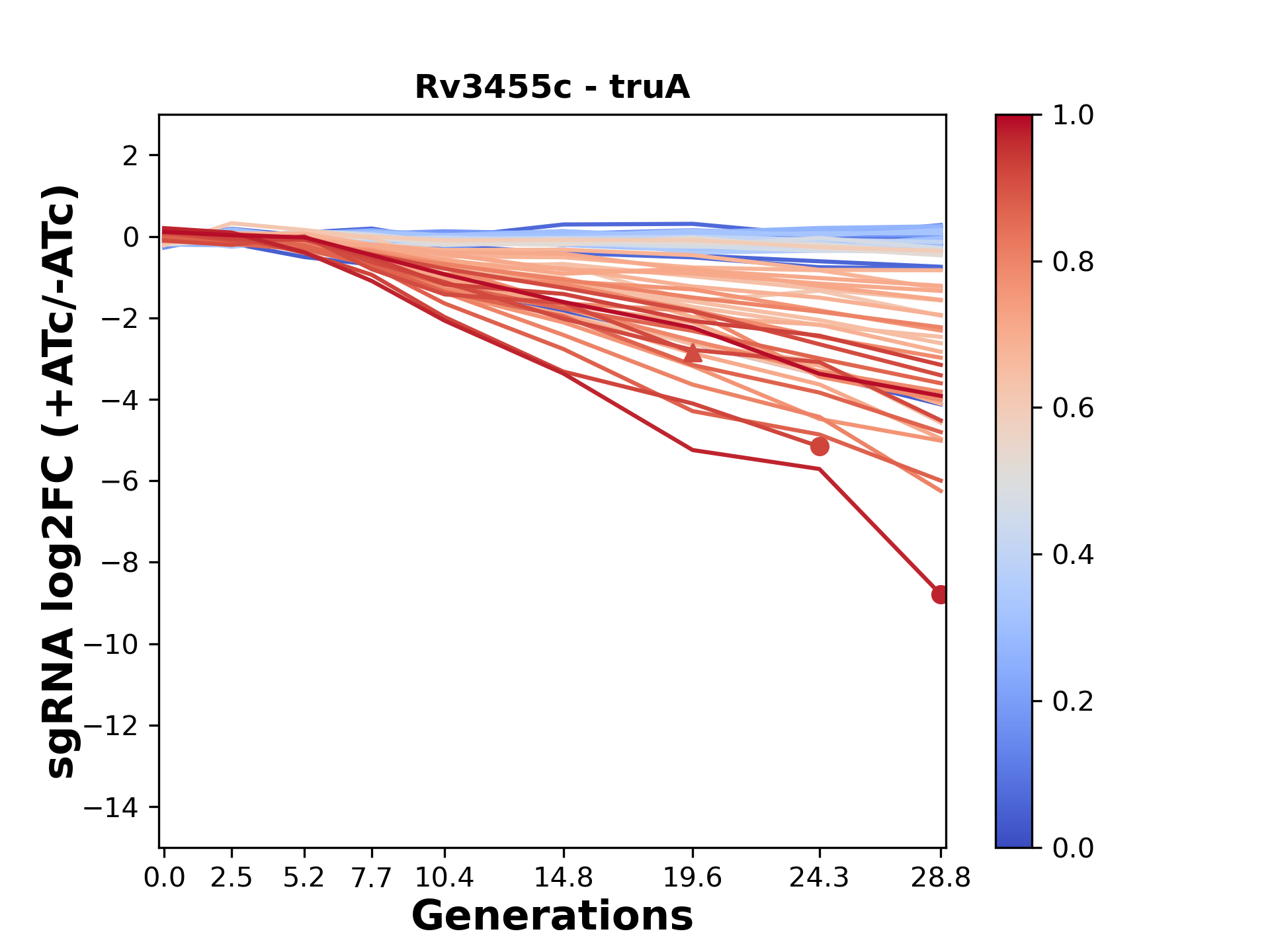 Rv3455c - truA

sgRNA log2FC (+ATc/-ATc)

2
0
−2
−4
−6
−8
−10
−12
−14

0.0 2.5 5.2 7.7 10.4 14.8 19.6 24.3 28.8

Generations

1.0
0.8
0.6
0.4
0.2
0.0